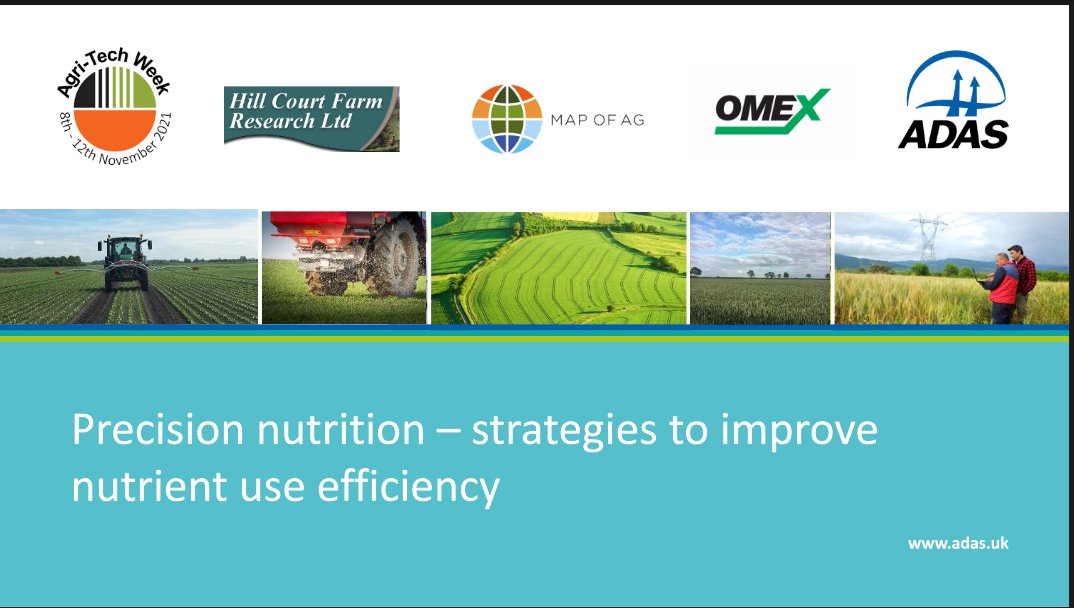 Agri-Tech Week
8th - 12th November 2021

Hill Court Farm Research Ltd

MAP OF AG

OMEX

ADAS

Precision nutrition – strategies to improve nutrient use efficiency

www.adas.uk